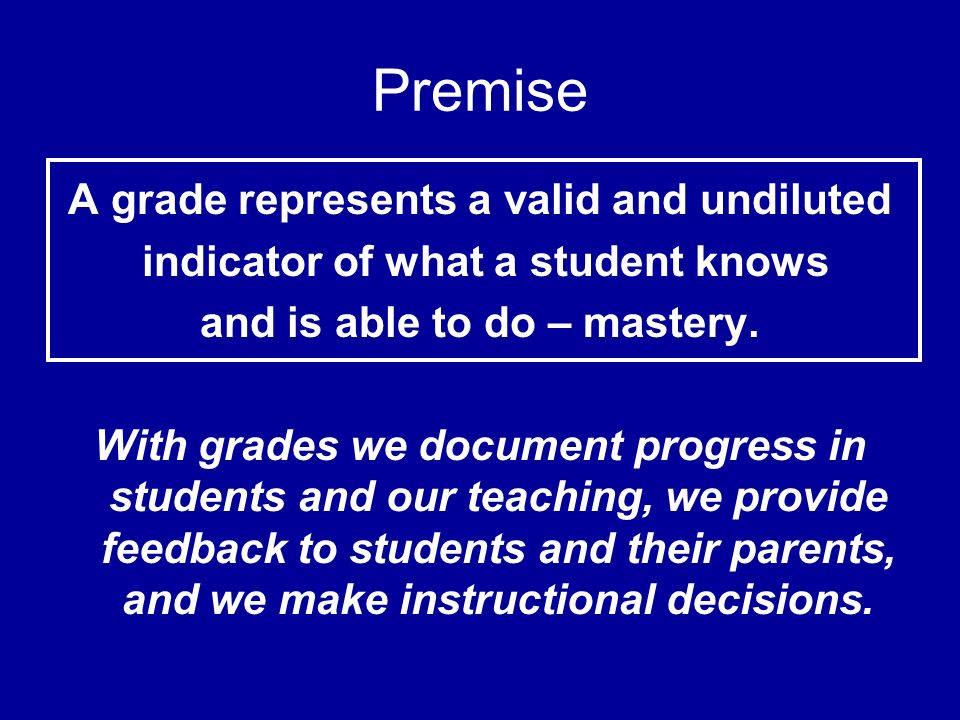 Premise

A grade represents a valid and undiluted indicator of what a student knows and is able to do – mastery.

With grades we document progress in students and our teaching, we provide feedback to students and their parents, and we make instructional decisions.